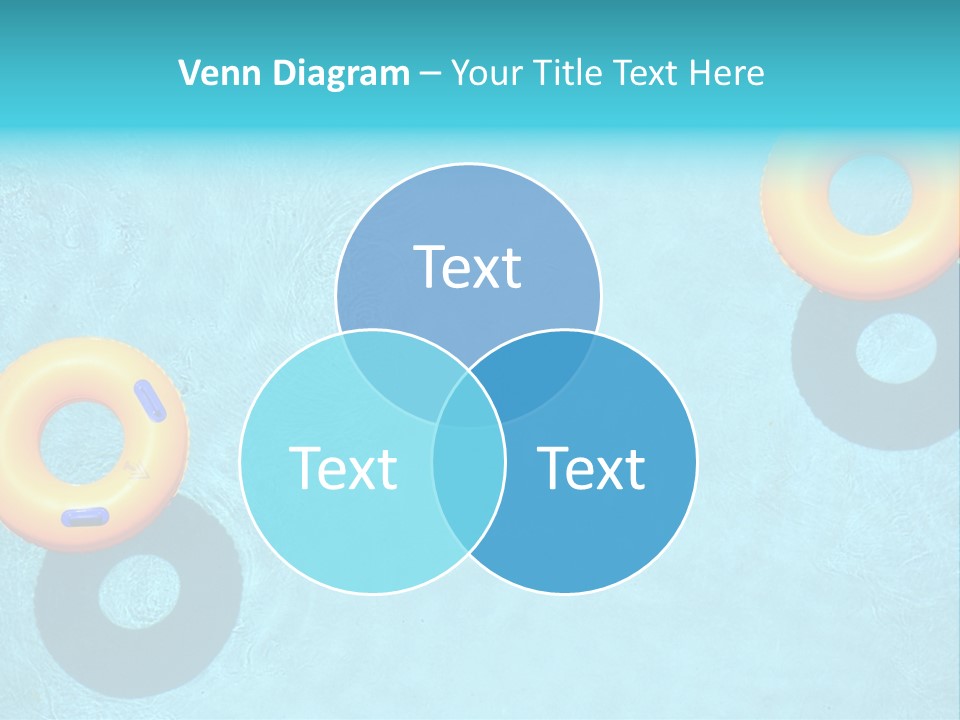 Venn Diagram – Your Title Text Here

Text

Text

Text